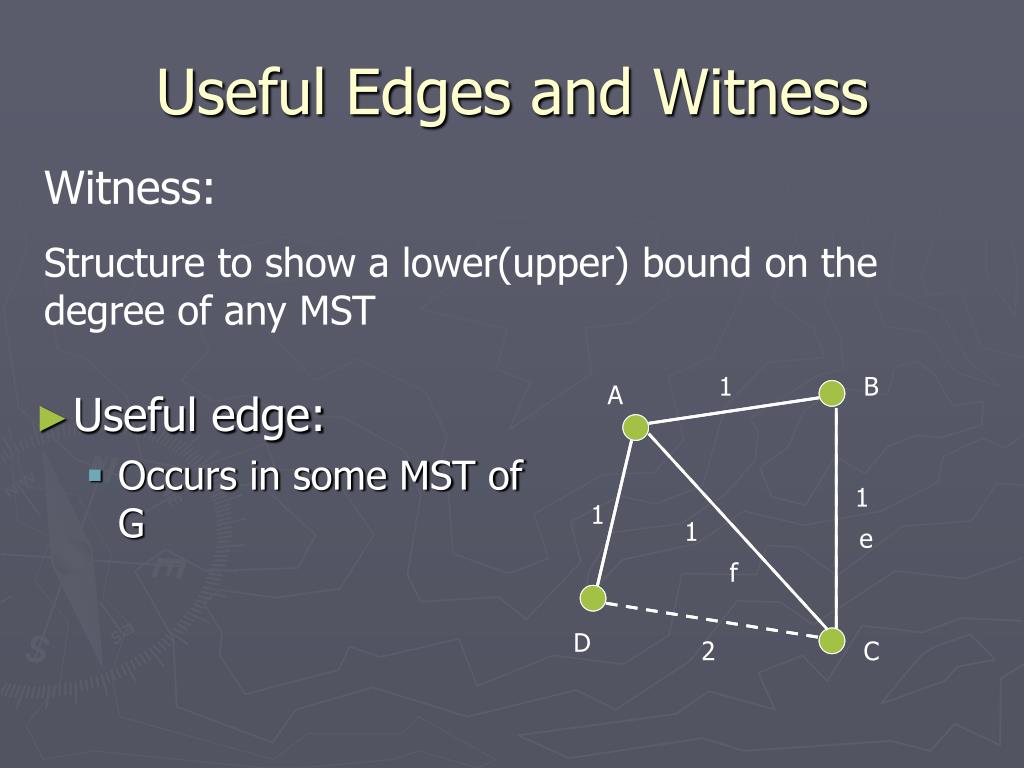 Useful Edges and Witness

Witness:

Structure to show a lower(upper) bound on the degree of any MST

►Useful edge:

▪ Occurs in some MST of G

A
1
B
1
1
1
e
f
D
2
C